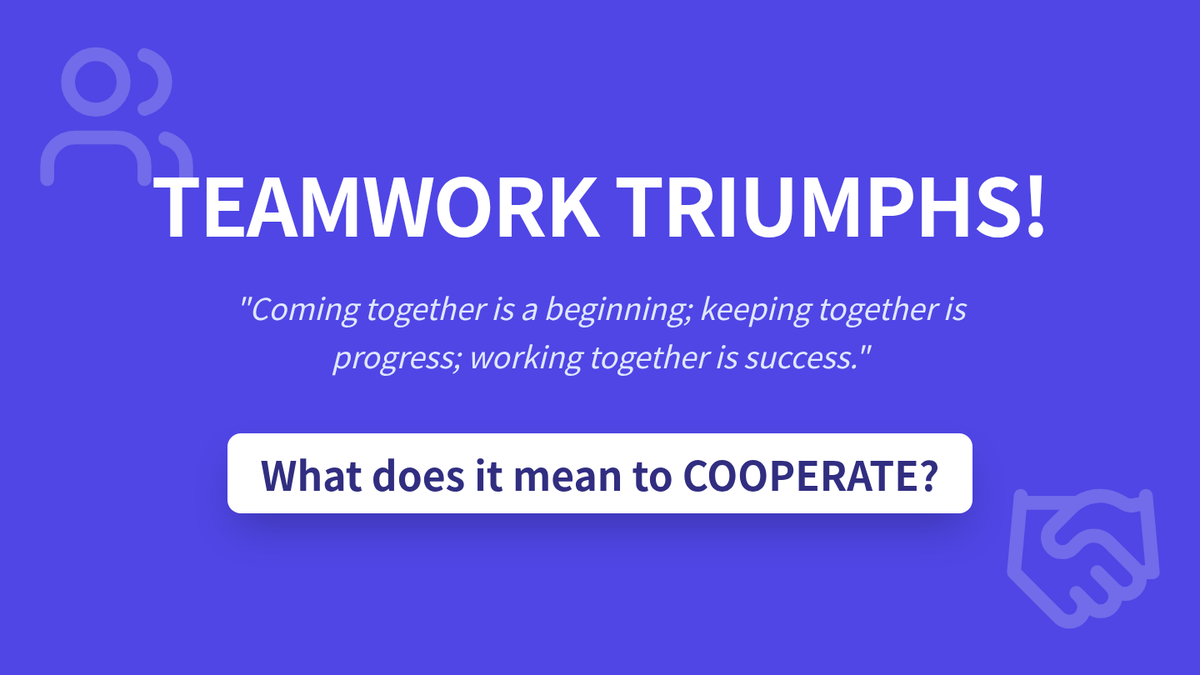 TEAMWORK TRIUMPHS!

"Coming together is a beginning; keeping together is progress; working together is success."

What does it mean to COOPERATE?